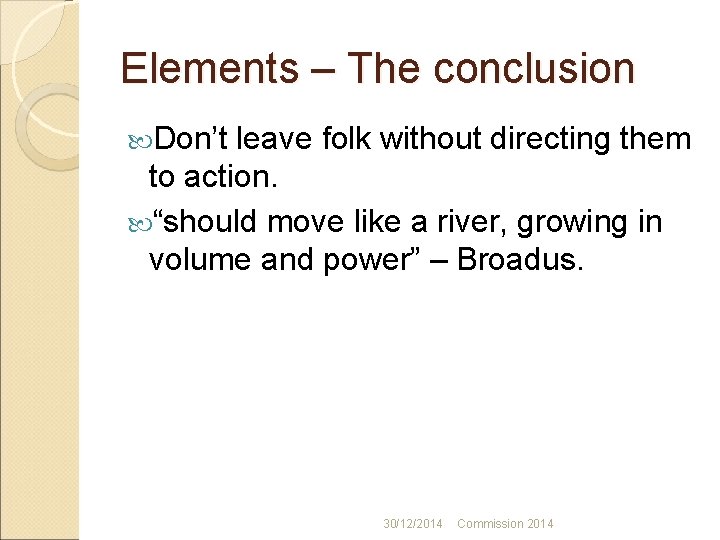 Elements – The conclusion

Don’t leave folk without directing them to action.

“should move like a river, growing in volume and power” – Broadus.

30/12/2014 Commission 2014